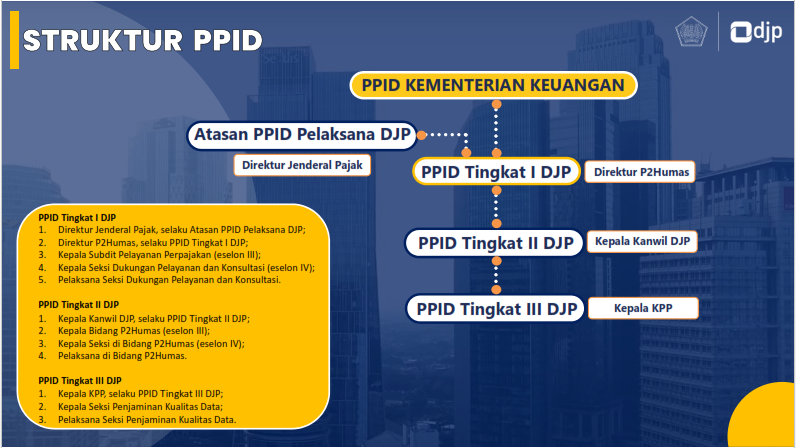 STRUKTUR PPID

djp

PPID KEMENTERIAN KEUANGAN

Atasan PPID Pelaksana DJP

Direktur Jenderal Pajak

PPID Tingkat I DJP

Direktur P2Humas

PPID Tingkat II DJP

Kepala Kanwil DJP

PPID Tingkat III DJP

Kepala KPP

PPID Tingkat I DJP
1. Direktur Jenderal Pajak, selaku Atasan PPID Pelaksana DJP;
2. Direktur P2Humas, selaku PPID Tingkat I DJP;
3. Kepala Subdit Pelayanan Perpajakan (eselon III);
4. Kepala Seksi Dukungan Pelayanan dan Konsultasi (eselon IV);
5. Pelaksana Seksi Dukungan Pelayanan dan Konsultasi.

PPID Tingkat II DJP
1. Kepala Kanwil DJP, selaku PPID Tingkat II DJP;
2. Kepala Bidang P2Humas (eselon III);
3. Kepala Seksi di Bidang P2Humas (eselon IV);
4. Pelaksana di Bidang P2Humas.

PPID Tingkat III DJP
1. Kepala KPP, selaku PPID Tingkat III DJP;
2. Kepala Seksi Penjaminan Kualitas Data;
3. Pelaksana Seksi Penjaminan Kualitas Data.